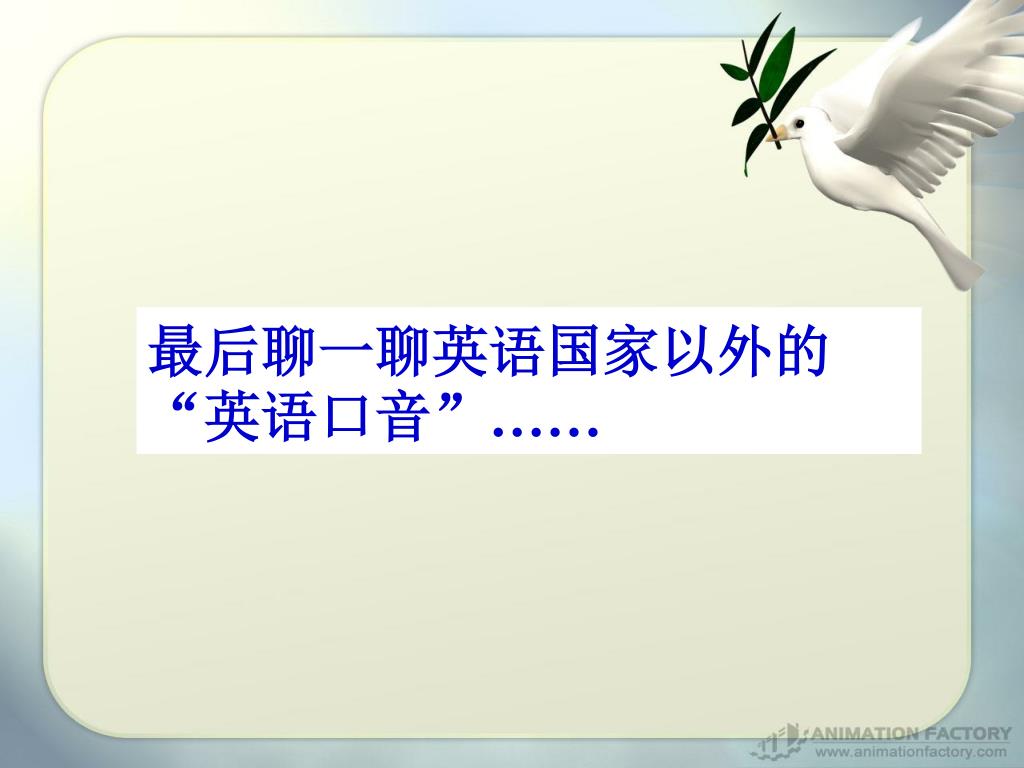 最后聊一聊英语国家以外的“英语口音”……

ANIMATION FACTORY
www.animationfactory.com